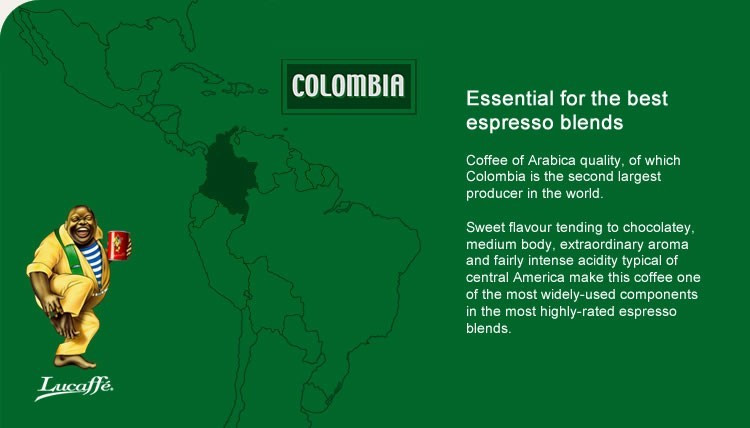 COLOMBIA

Essential for the best espresso blends

Coffee of Arabica quality, of which Colombia is the second largest producer in the world.

Sweet flavour tending to chocolatey, medium body, extraordinary aroma and fairly intense acidity typical of central America make this coffee one of the most widely-used components in the most highly-rated espresso blends.

Lucaffé.